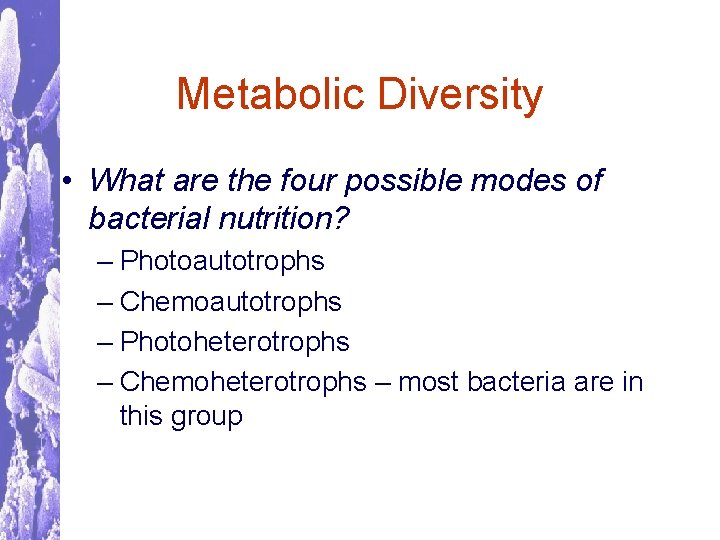 Metabolic Diversity

• What are the four possible modes of bacterial nutrition?
– Photoautotrophs
– Chemoautotrophs
– Photoheterotrophs
– Chemoheterotrophs – most bacteria are in this group